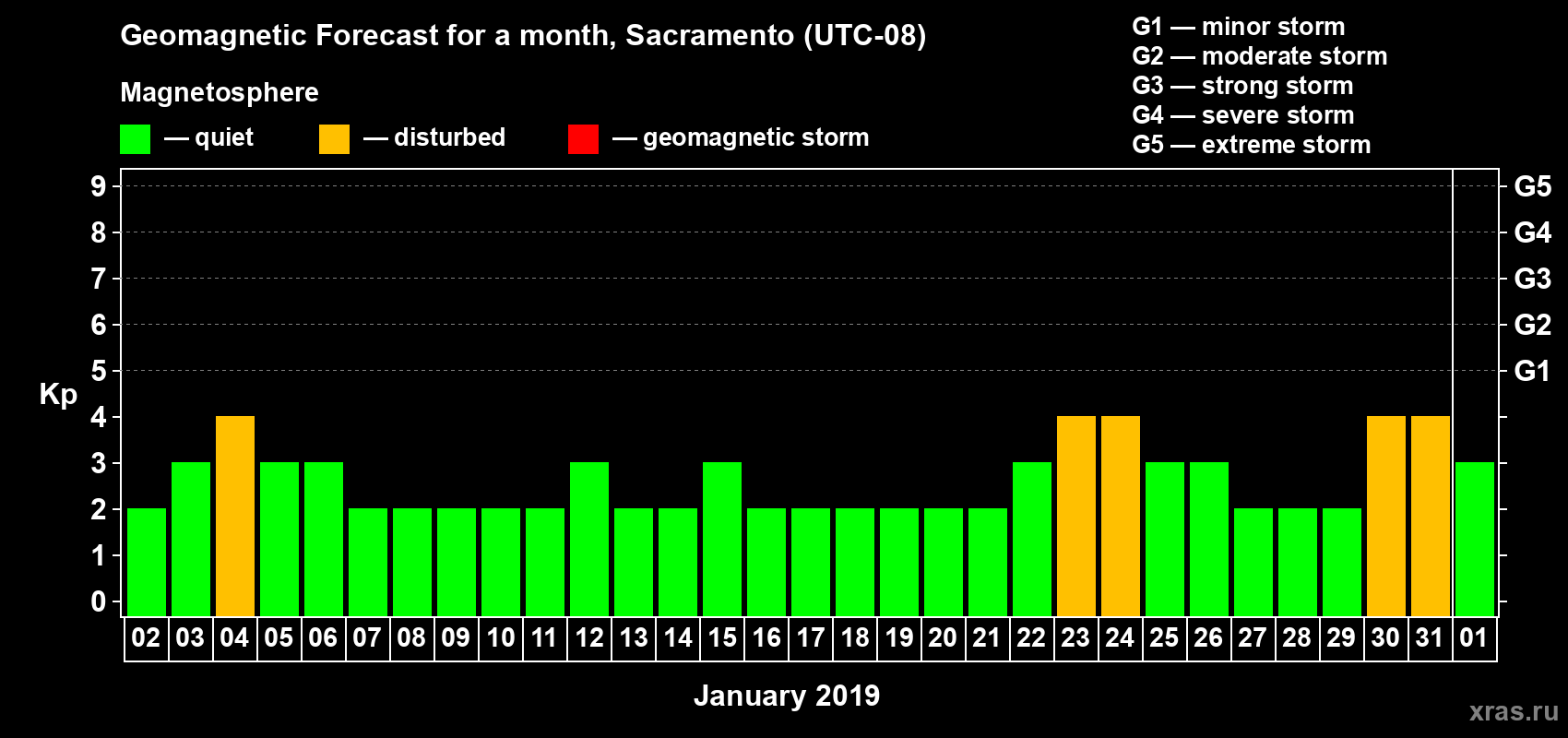 Geomagnetic Forecast for a month, Sacramento (UTC-08)

Magnetosphere

— quiet — disturbed — geomagnetic storm

G1 — minor storm
G2 — moderate storm
G3 — strong storm
G4 — severe storm
G5 — extreme storm

Kp

9 8 7 6 5 4 3 2 1 0

G5 G4 G3 G2 G1

02 03 04 05 06 07 08 09 10 11 12 13 14 15 16 17 18 19 20 21 22 23 24 25 26 27 28 29 30 31 01

January 2019

xras.ru